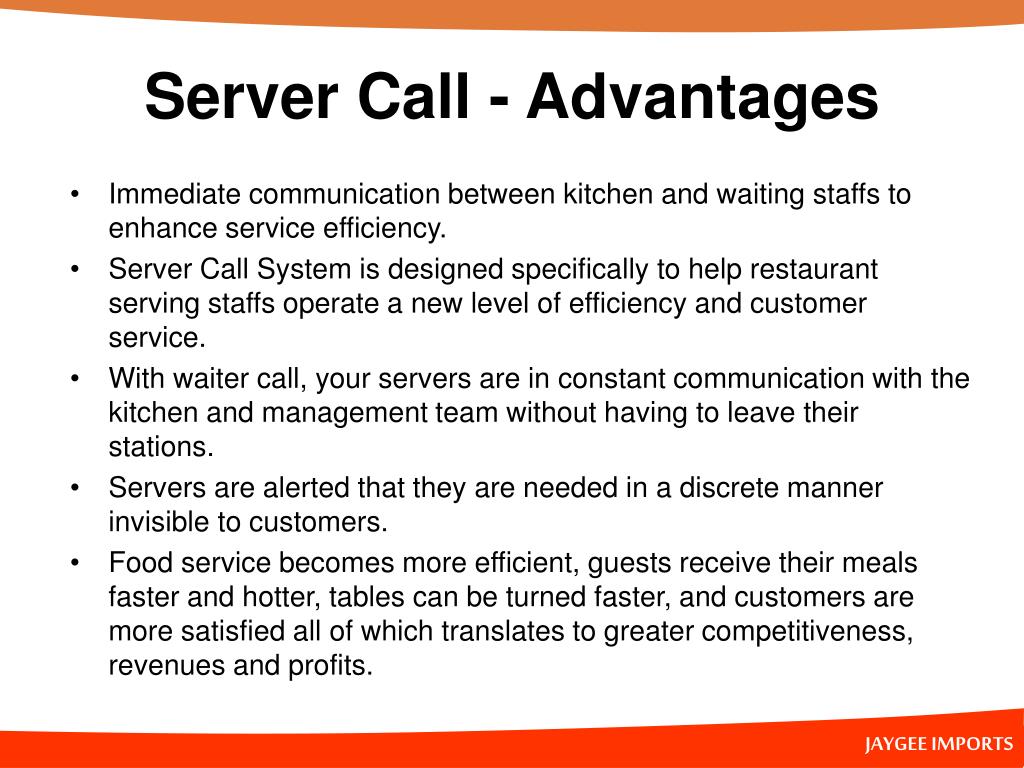 Server Call - Advantages

• Immediate communication between kitchen and waiting staffs to enhance service efficiency.
• Server Call System is designed specifically to help restaurant serving staffs operate a new level of efficiency and customer service.
• With waiter call, your servers are in constant communication with the kitchen and management team without having to leave their stations.
• Servers are alerted that they are needed in a discrete manner invisible to customers.
• Food service becomes more efficient, guests receive their meals faster and hotter, tables can be turned faster, and customers are more satisfied all of which translates to greater competitiveness, revenues and profits.

JAYGEE IMPORTS